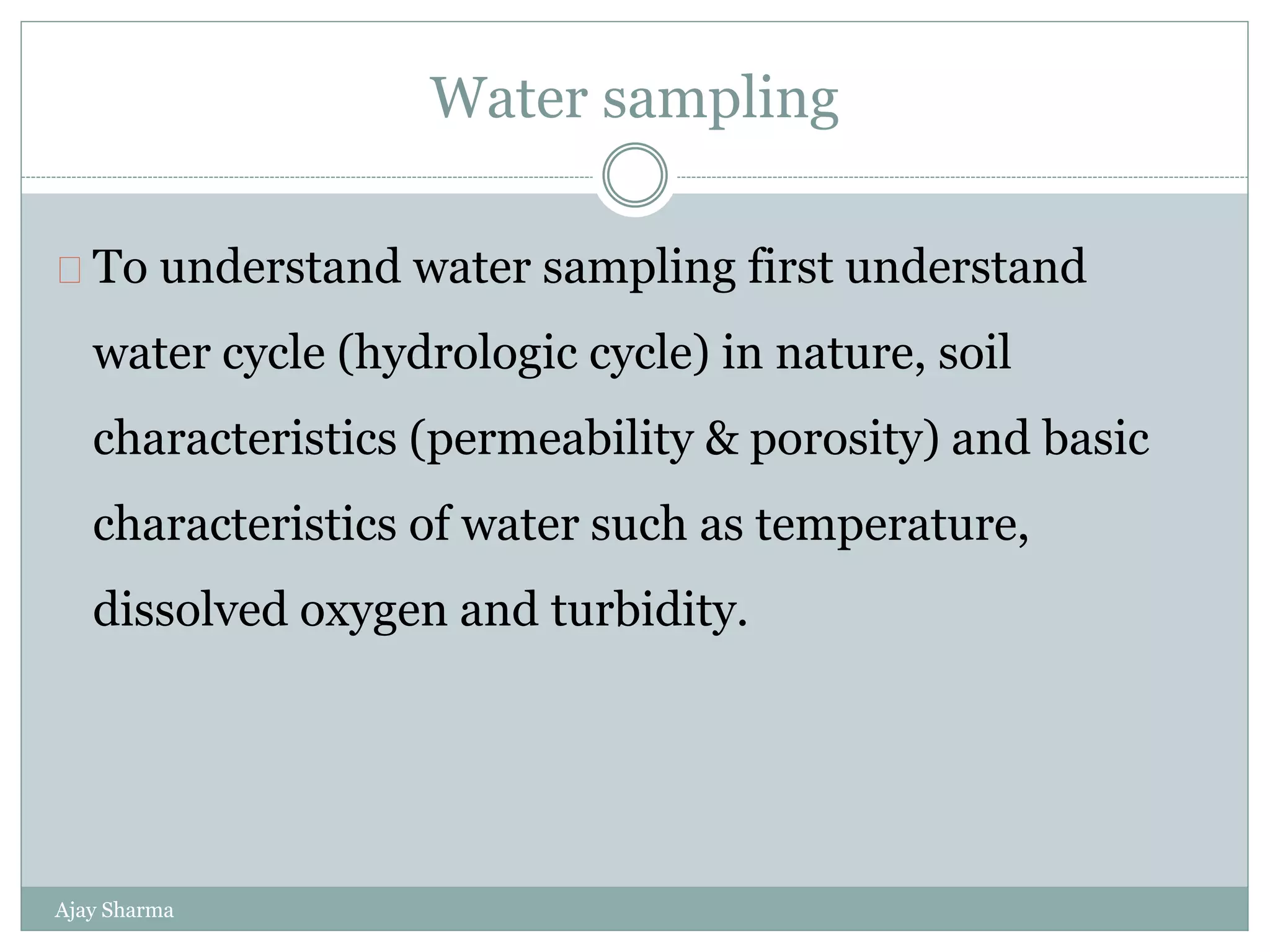 Water sampling

To understand water sampling first understand water cycle (hydrologic cycle) in nature, soil characteristics (permeability & porosity) and basic characteristics of water such as temperature, dissolved oxygen and turbidity.

Ajay Sharma